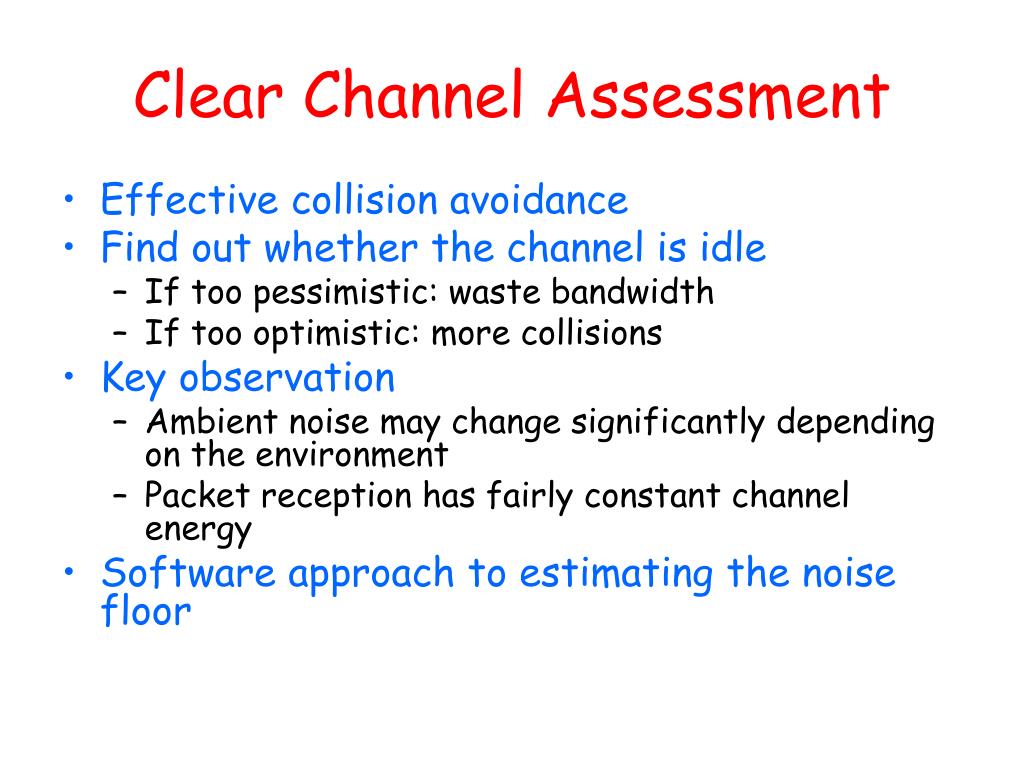 Clear Channel Assessment

• Effective collision avoidance
• Find out whether the channel is idle
  – If too pessimistic: waste bandwidth
  – If too optimistic: more collisions
• Key observation
  – Ambient noise may change significantly depending on the environment
  – Packet reception has fairly constant channel energy
• Software approach to estimating the noise floor